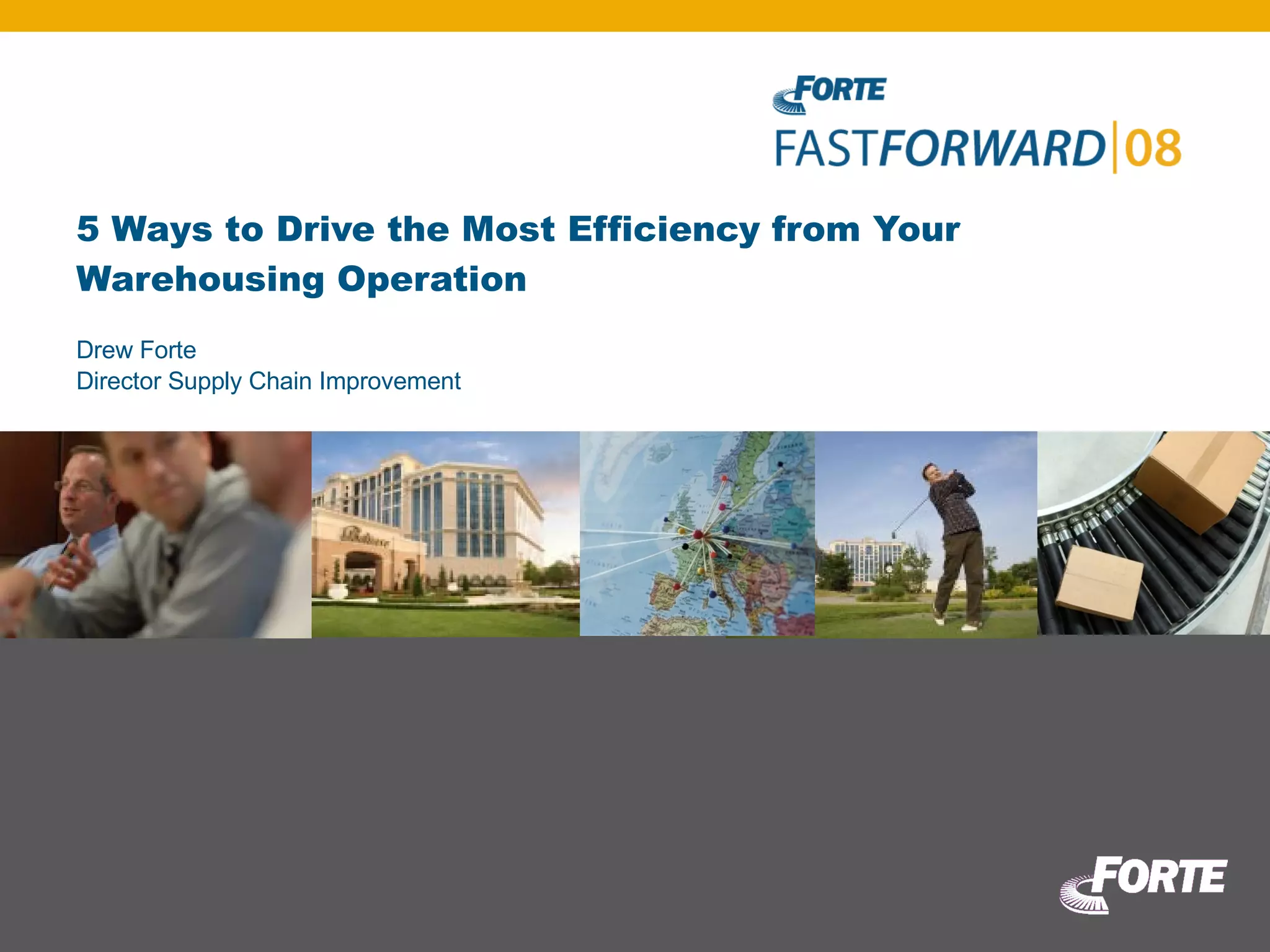 FORTE
FASTFORWARD|08

5 Ways to Drive the Most Efficiency from Your Warehousing Operation

Drew Forte
Director Supply Chain Improvement

FORTE